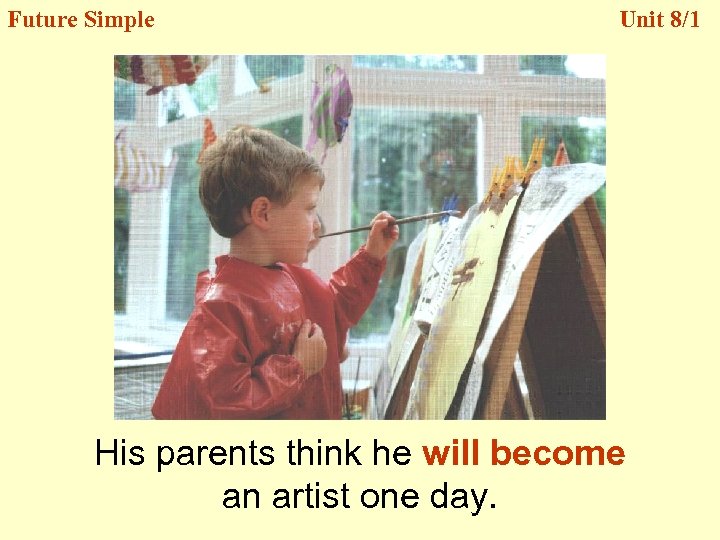 Future Simple

Unit 8/1

His parents think he will become an artist one day.